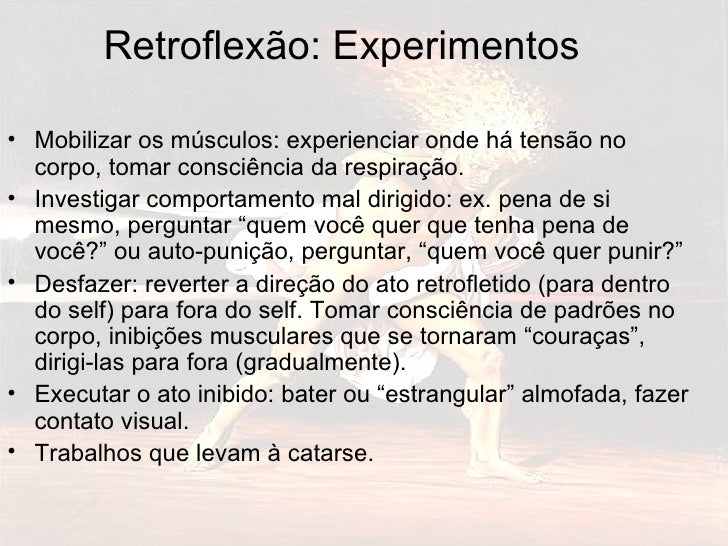 Retroflexão: Experimentos

• Mobilizar os músculos: experienciar onde há tensão no corpo, tomar consciência da respiração.
• Investigar comportamento mal dirigido: ex. pena de si mesmo, perguntar “quem você quer que tenha pena de você?” ou auto-punição, perguntar, “quem você quer punir?”
• Desfazer: reverter a direção do ato retrofletido (para dentro do self) para fora do self. Tomar consciência de padrões no corpo, inibições musculares que se tornaram “couraças”, dirigi-las para fora (gradualmente).
• Executar o ato inibido: bater ou “estrangular” almofada, fazer contato visual.
• Trabalhos que levam à catarse.